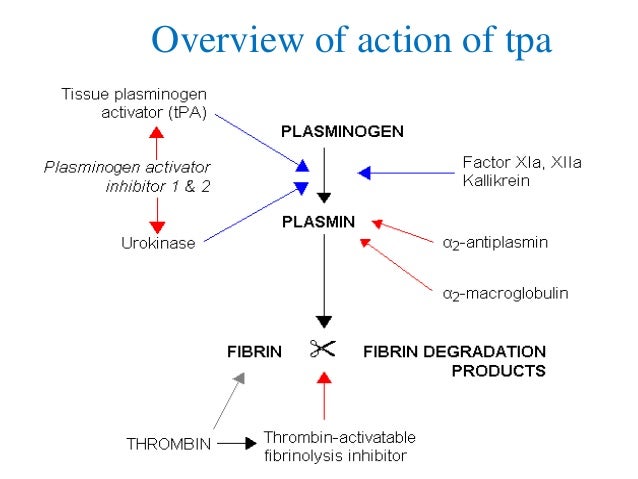 Overview of action of tpa

Tissue plasminogen activator (tPA)

Plasminogen activator inhibitor 1 & 2

Urokinase

PLASMINOGEN

Factor XIa, XIIa
Kallikrein

PLASMIN

$\alpha_2$-antiplasmin

$\alpha_2$-macroglobulin

FIBRIN

FIBRIN DEGRADATION PRODUCTS

THROMBIN

Thrombin-activatable fibrinolysis inhibitor